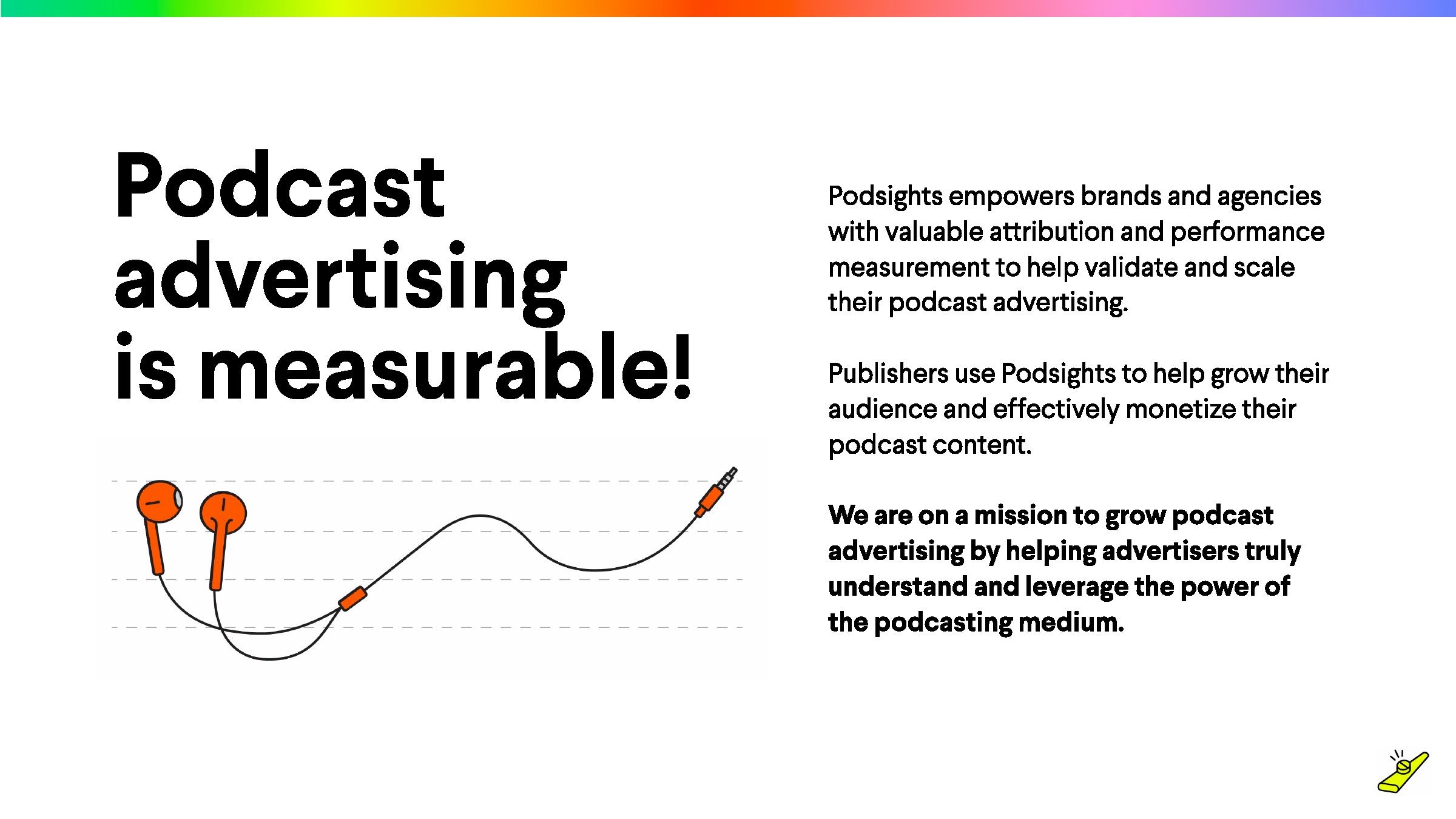 Podcast advertising is measurable!

Podsights empowers brands and agencies with valuable attribution and performance measurement to help validate and scale their podcast advertising.

Publishers use Podsights to help grow their audience and effectively monetize their podcast content.

We are on a mission to grow podcast advertising by helping advertisers truly understand and leverage the power of the podcasting medium.